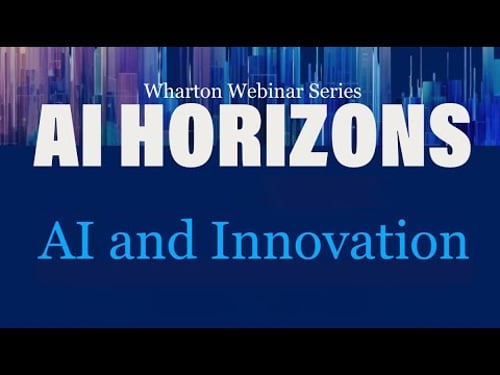 Wharton Webinar Series
AI HORIZONS

AI and Innovation